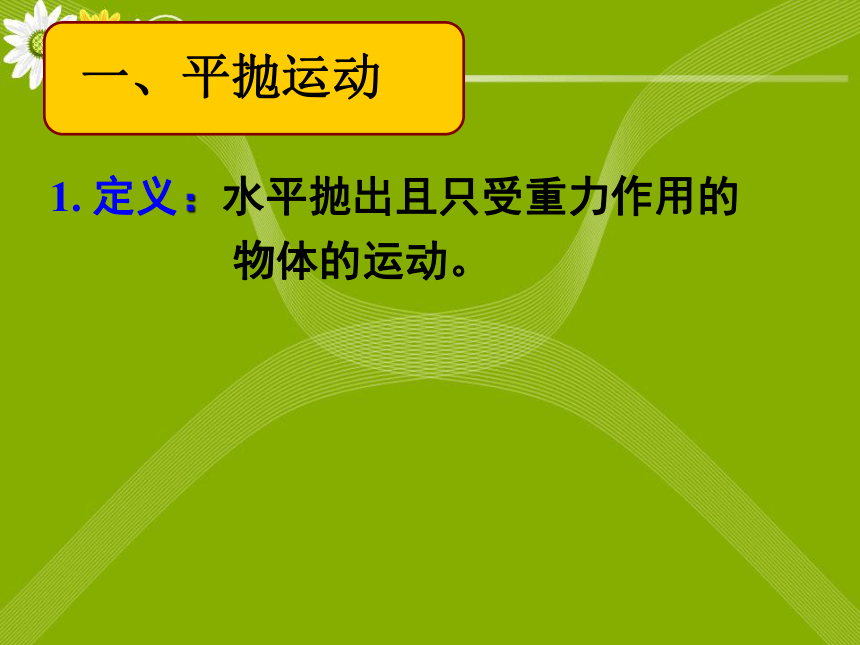 一、平抛运动

1. 定义：水平抛出且只受重力作用的物体的运动。